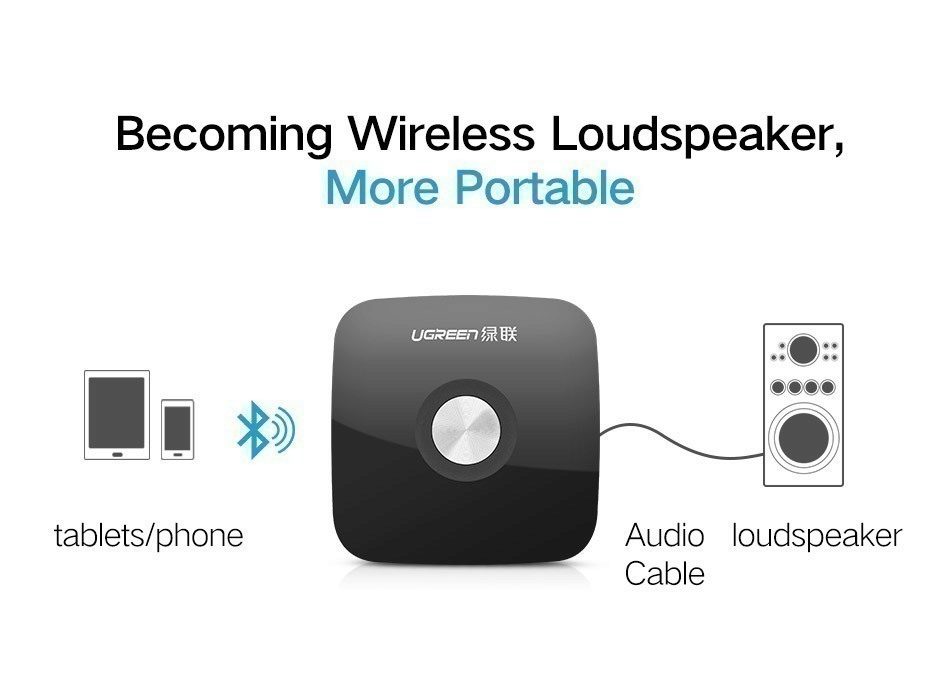 Becoming Wireless Loudspeaker,
More Portable

UGREEN 绿联

tablets/phone

Audio Cable

loudspeaker